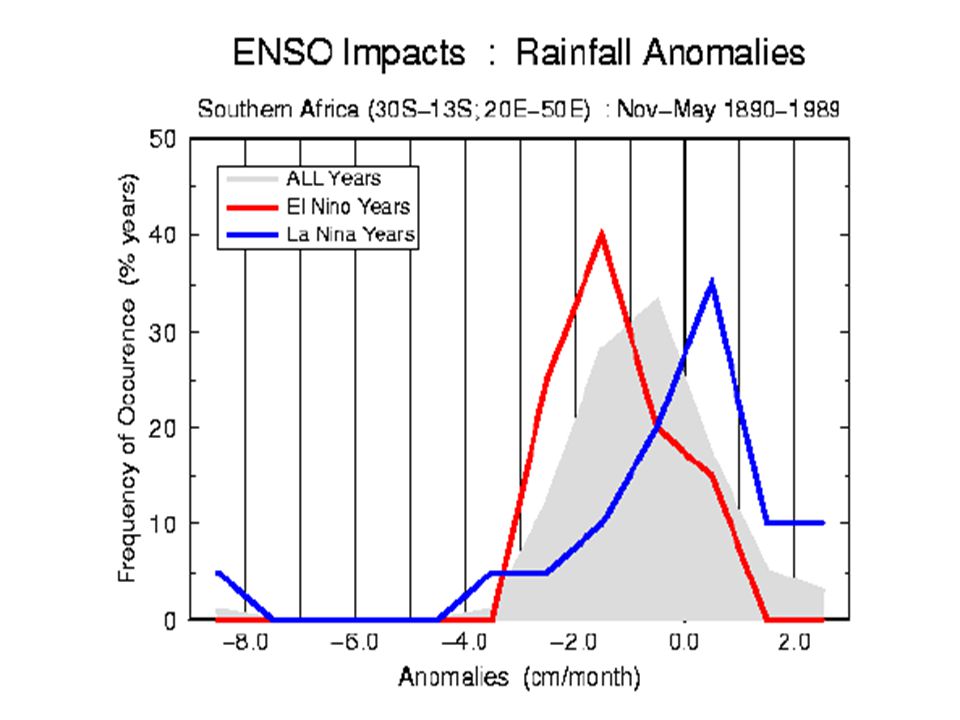 ENSO Impacts : Rainfall Anomalies

Southern Africa (30S–13S; 20E–50E) : Nov–May 1890–1989

ALL Years
El Nino Years
La Nina Years

Frequency of Occurence (% years)

50
40
30
20
10
0

−8.0
−6.0
−4.0
−2.0
0.0
2.0

Anomalies (cm/month)